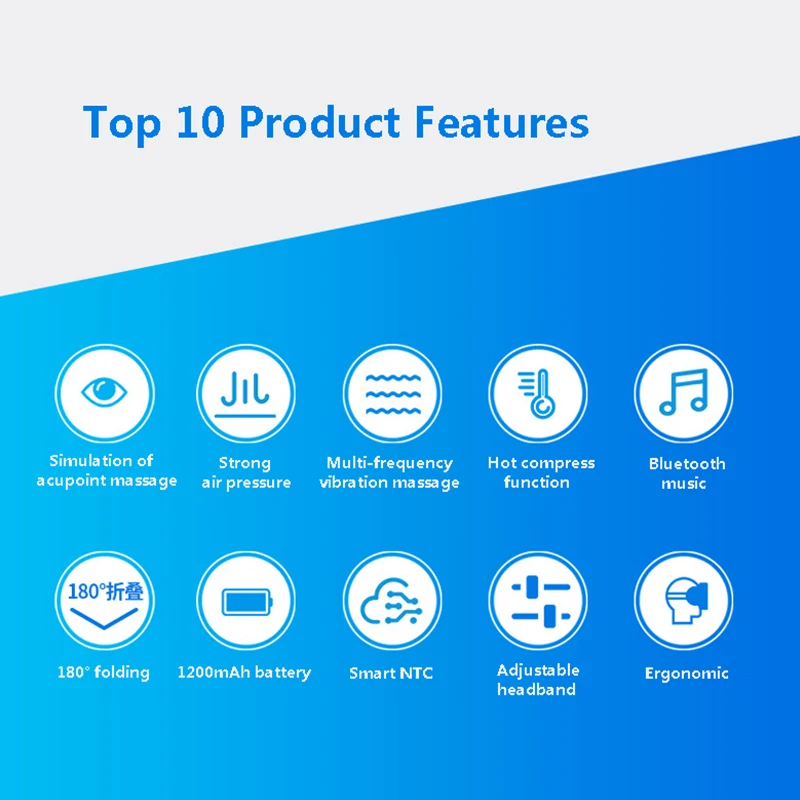 Top 10 Product Features

Simulation of acupoint massage

Strong air pressure

Multi-frequency vibration massage

Hot compress function

Bluetooth music

180°折叠

180° folding

1200mAh battery

Smart NTC

Adjustable headband

Ergonomic